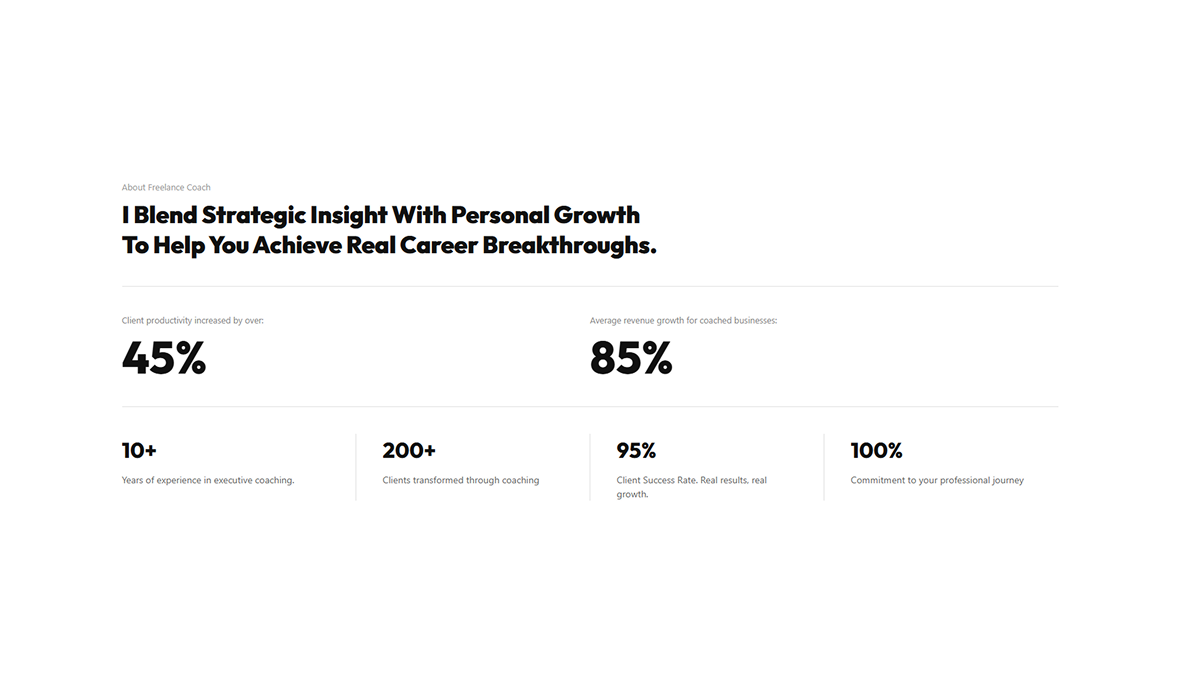 About Freelance Coach

I Blend Strategic Insight With Personal Growth To Help You Achieve Real Career Breakthroughs.

Client productivity increased by over:

45%

Average revenue growth for coached businesses:

85%

10+

Years of experience in executive coaching.

200+

Clients transformed through coaching

95%

Client Success Rate. Real results, real growth.

100%

Commitment to your professional journey